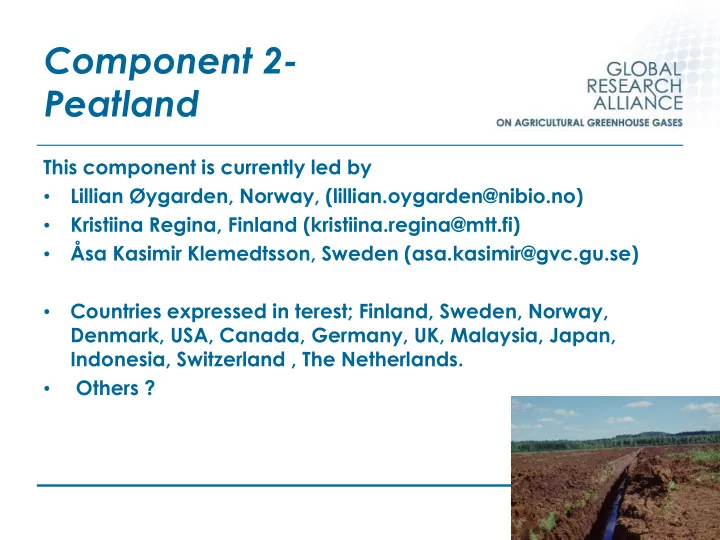 Component 2- Peatland

GLOBAL RESEARCH ALLIANCE
ON AGRICULTURAL GREENHOUSE GASES

This component is currently led by
• Lillian Øygarden, Norway, (lillian.oygarden@nibio.no)
• Kristiina Regina, Finland (kristiina.regina@mtt.fi)
• Åsa Kasimir Klemedtsson, Sweden (asa.kasimir@gvc.gu.se)

• Countries expressed in terest; Finland, Sweden, Norway, Denmark, USA, Canada, Germany, UK, Malaysia, Japan, Indonesia, Switzerland , The Netherlands.
• Others ?